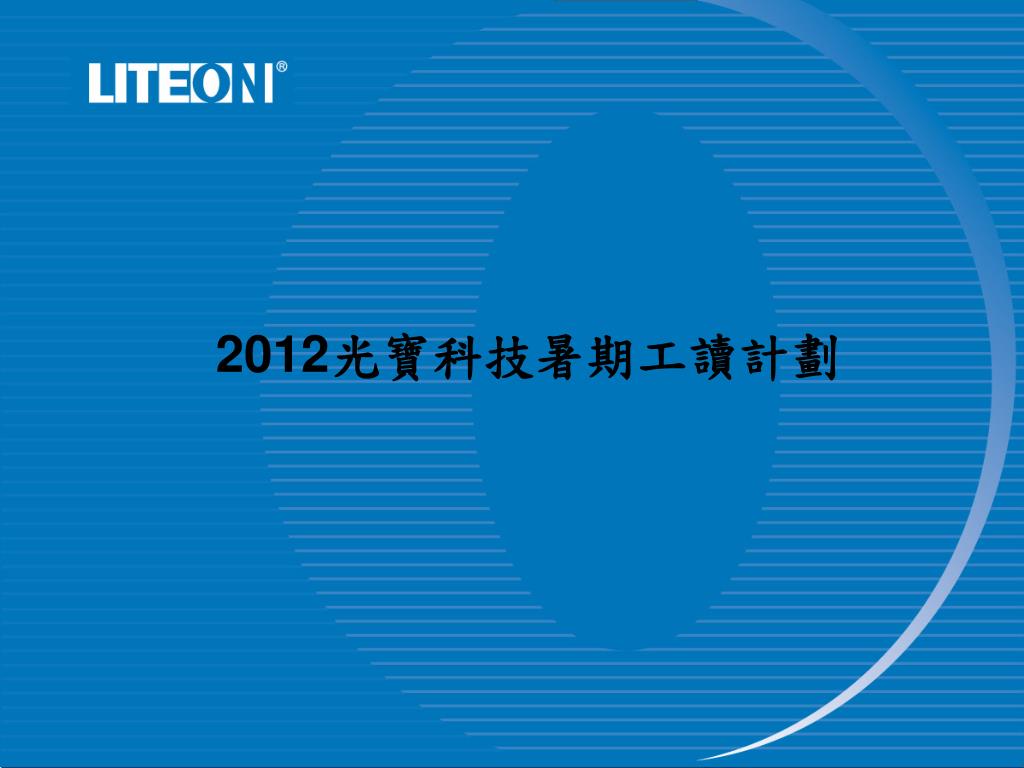 LITEON®

2012光寶科技暑期工讀計劃